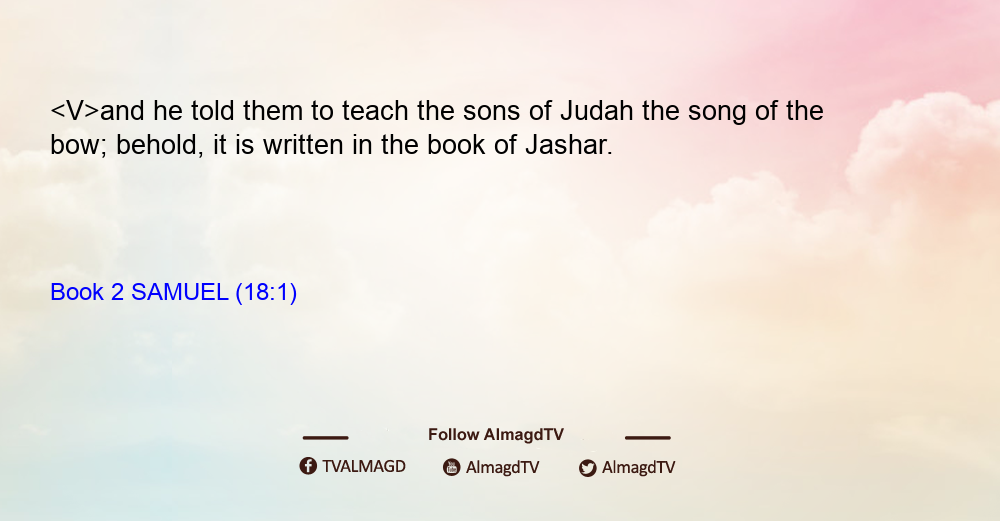 <V>and he told them to teach the sons of Judah the song of the bow; behold, it is written in the book of Jashar.

Book 2 SAMUEL (18:1)

Follow AlmagdTV

TVALMAGD AlmagdTV AlmagdTV